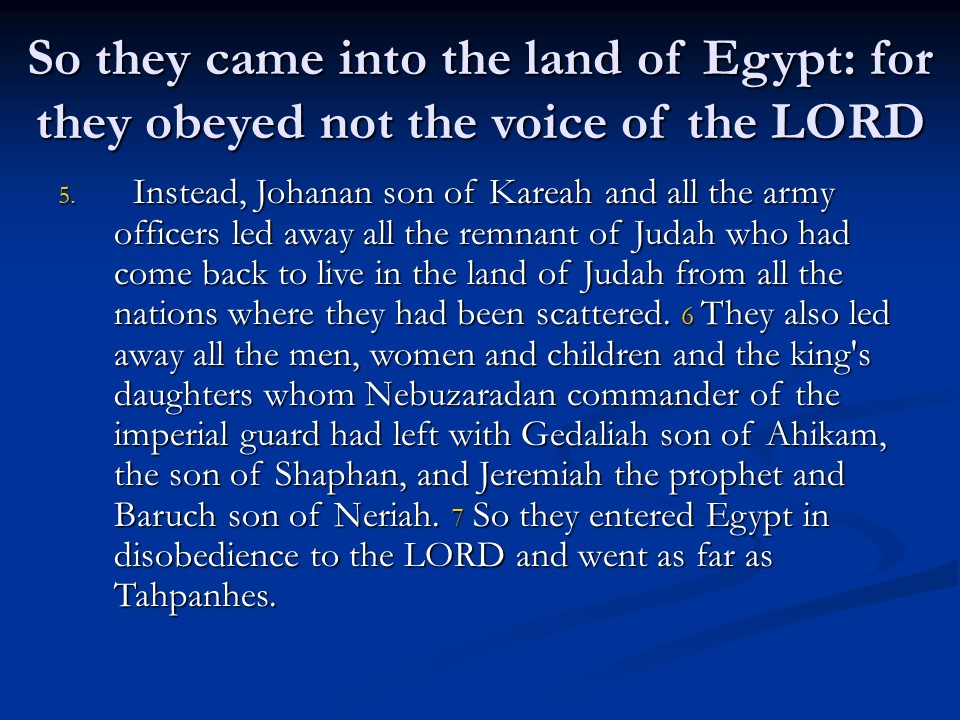 So they came into the land of Egypt: for they obeyed not the voice of the LORD

5. Instead, Johanan son of Kareah and all the army officers led away all the remnant of Judah who had come back to live in the land of Judah from all the nations where they had been scattered. 6 They also led away all the men, women and children and the king's daughters whom Nebuzaradan commander of the imperial guard had left with Gedaliah son of Ahikam, the son of Shaphan, and Jeremiah the prophet and Baruch son of Neriah. 7 So they entered Egypt in disobedience to the LORD and went as far as Tahpanhes.